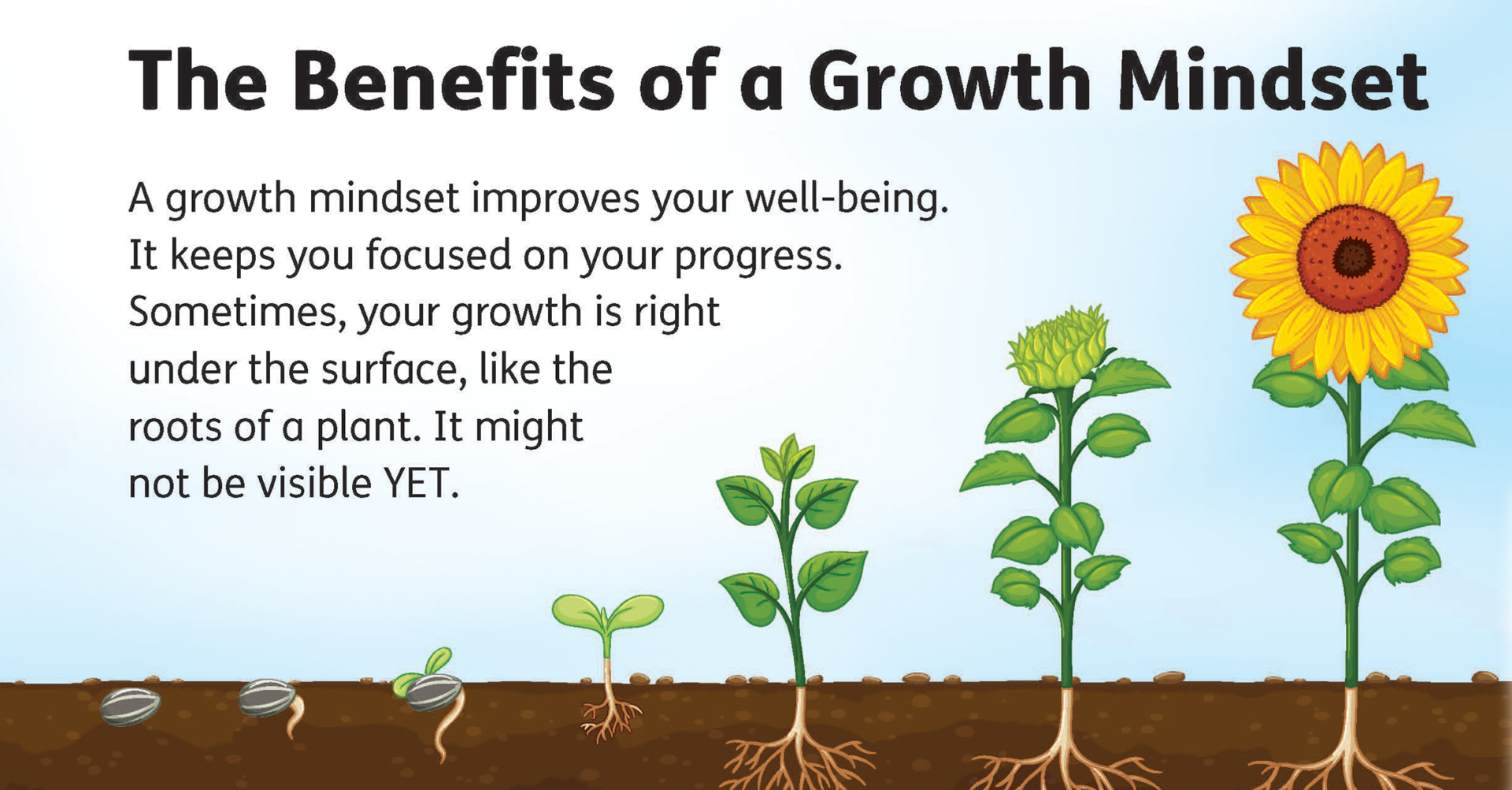 The Benefits of a Growth Mindset

A growth mindset improves your well-being. It keeps you focused on your progress. Sometimes, your growth is right under the surface, like the roots of a plant. It might not be visible YET.